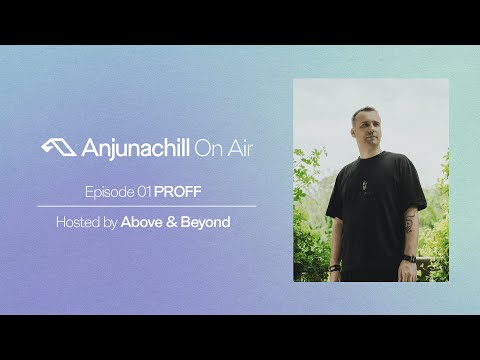 Anjunachill On Air

Episode 01 PROFF

Hosted by Above & Beyond